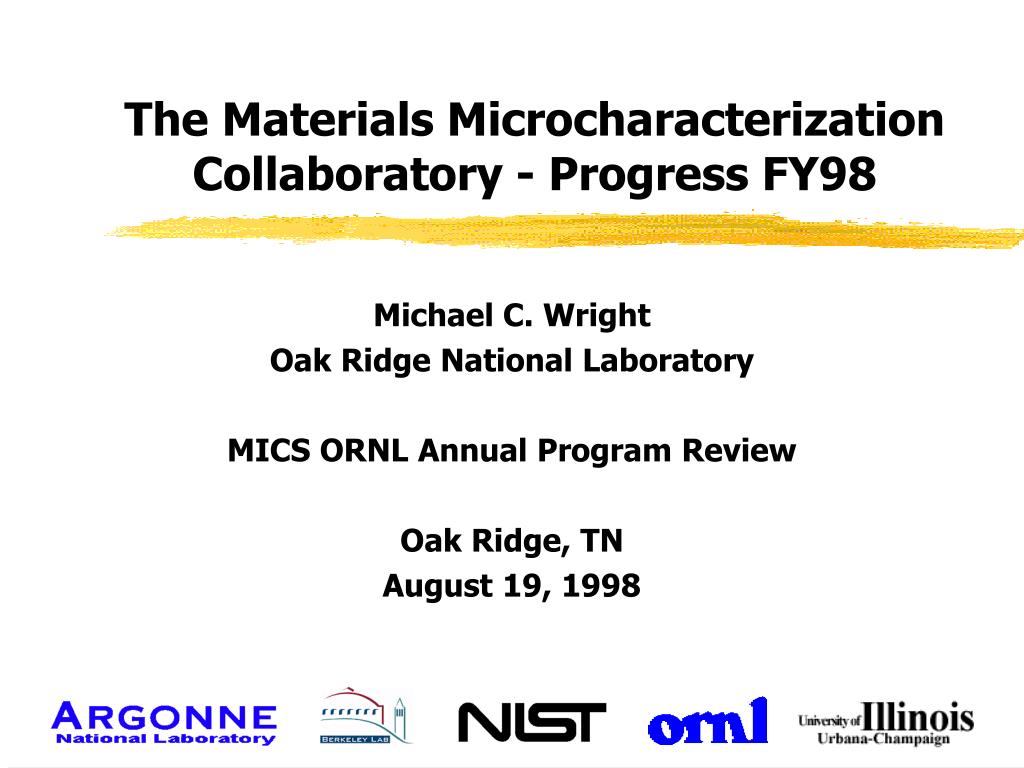 The Materials Microcharacterization Collaboratory - Progress FY98

Michael C. Wright
Oak Ridge National Laboratory

MICS ORNL Annual Program Review

Oak Ridge, TN
August 19, 1998

ARGONNE
National Laboratory

BERKELEY LAB

NIST

ornl

University of Illinois
Urbana-Champaign